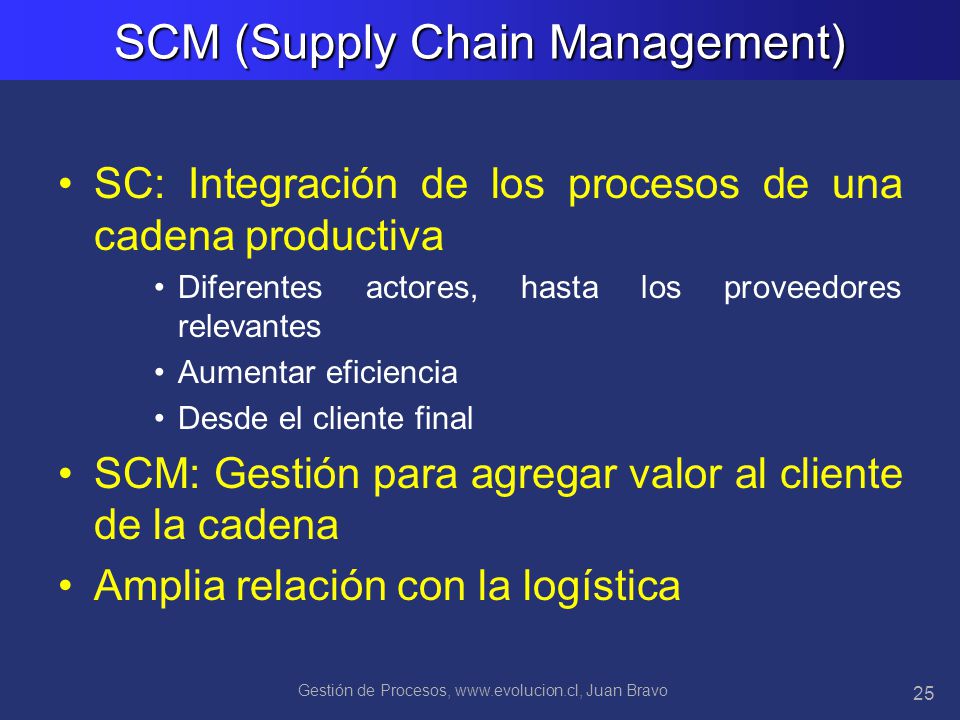 SCM (Supply Chain Management)

• SC: Integración de los procesos de una cadena productiva
  • Diferentes actores, hasta los proveedores relevantes
  • Aumentar eficiencia
  • Desde el cliente final
• SCM: Gestión para agregar valor al cliente de la cadena
• Amplia relación con la logística

Gestión de Procesos, www.evolucion.cl, Juan Bravo

25